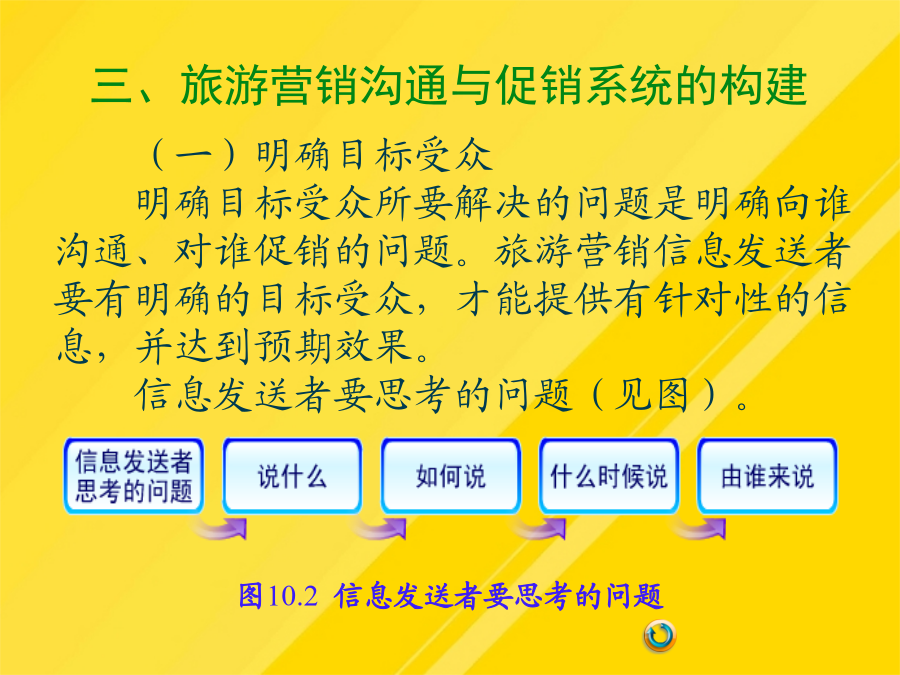 三、旅游营销沟通与促销系统的构建

（一）明确目标受众

明确目标受众所要解决的问题是明确向谁沟通、对谁促销的问题。旅游营销信息发送者要有明确的目标受众，才能提供有针对性的信息，并达到预期效果。

信息发送者要思考的问题（见图）。

信息发送者思考的问题

说什么

如何说

什么时候说

由谁来说

图10.2 信息发送者要思考的问题